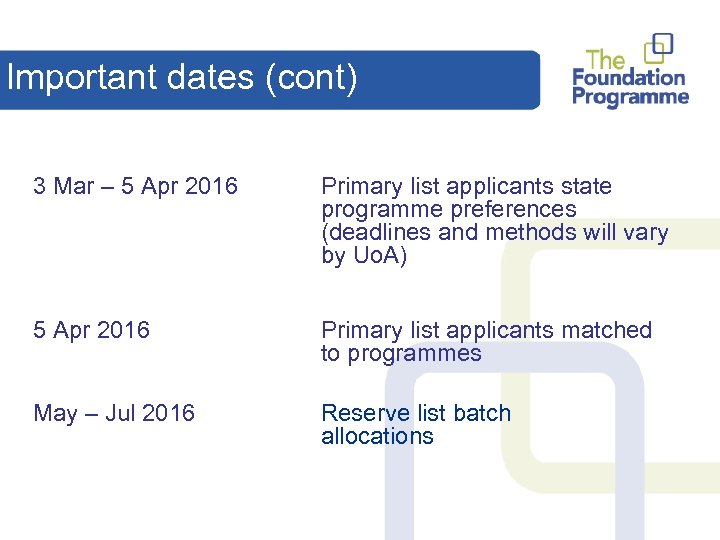 Important dates (cont)

The Foundation Programme

3 Mar – 5 Apr 2016

Primary list applicants state programme preferences (deadlines and methods will vary by UoA)

5 Apr 2016

Primary list applicants matched to programmes

May – Jul 2016

Reserve list batch allocations